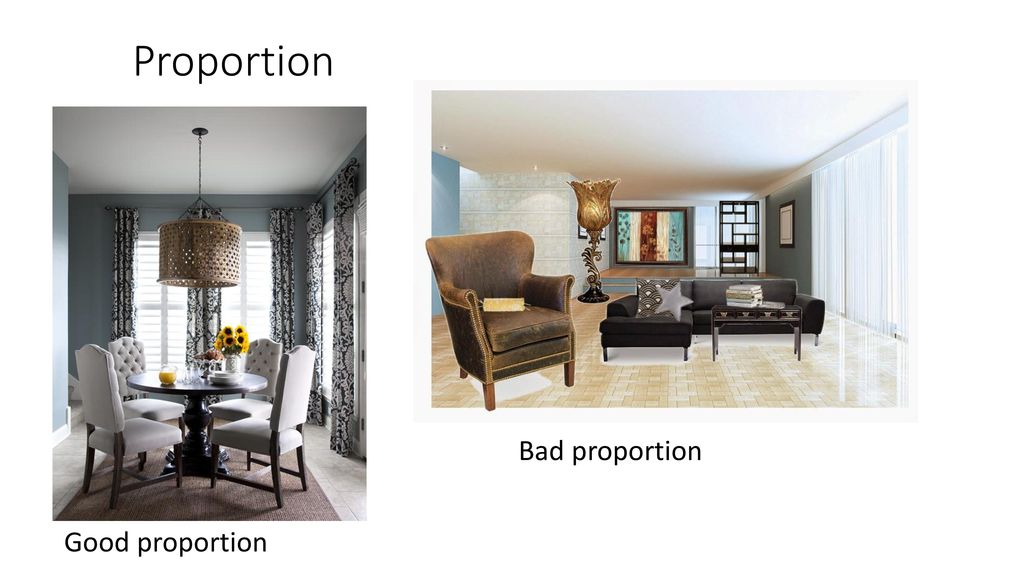 Proportion

Bad proportion

Good proportion